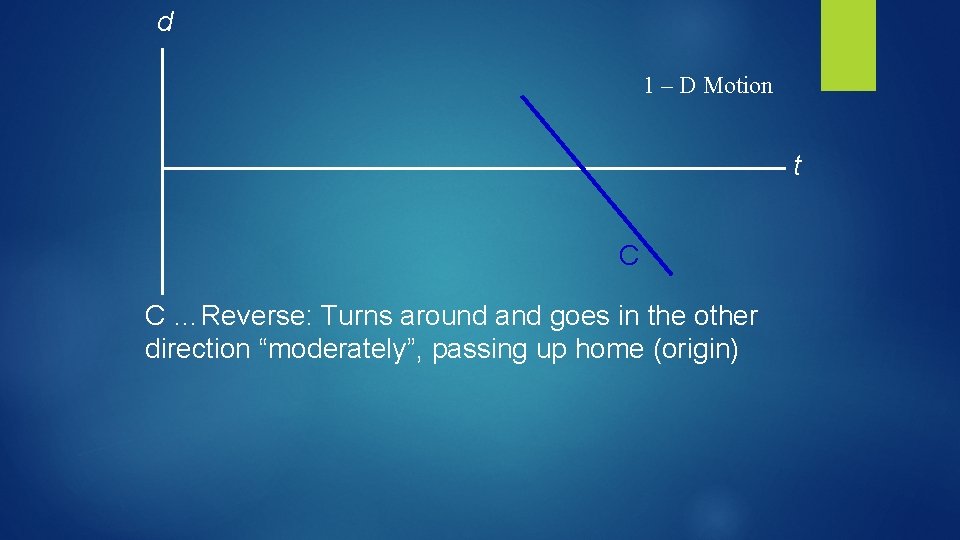 d

1 – D Motion

t

C

C …Reverse: Turns around and goes in the other direction “moderately”, passing up home (origin)